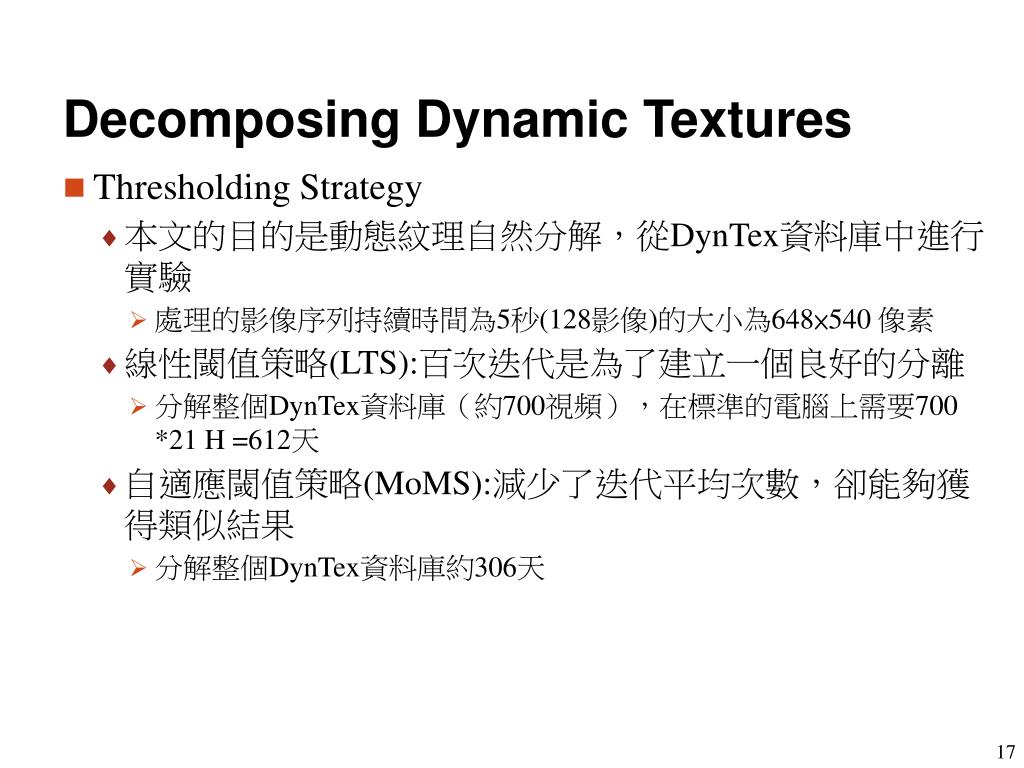 Decomposing Dynamic Textures

Thresholding Strategy

本文的目的是動態紋理自然分解，從DynTex資料庫中進行實驗

處理的影像序列持續時間為5秒(128影像)的大小為648×540 像素

線性閾值策略(LTS):百次迭代是為了建立一個良好的分離

分解整個DynTex資料庫（約700視頻），在標準的電腦上需要700 *21 H =612天

自適應閾值策略(MoMS):減少了迭代平均次數，卻能夠獲得類似結果

分解整個DynTex資料庫約306天

17